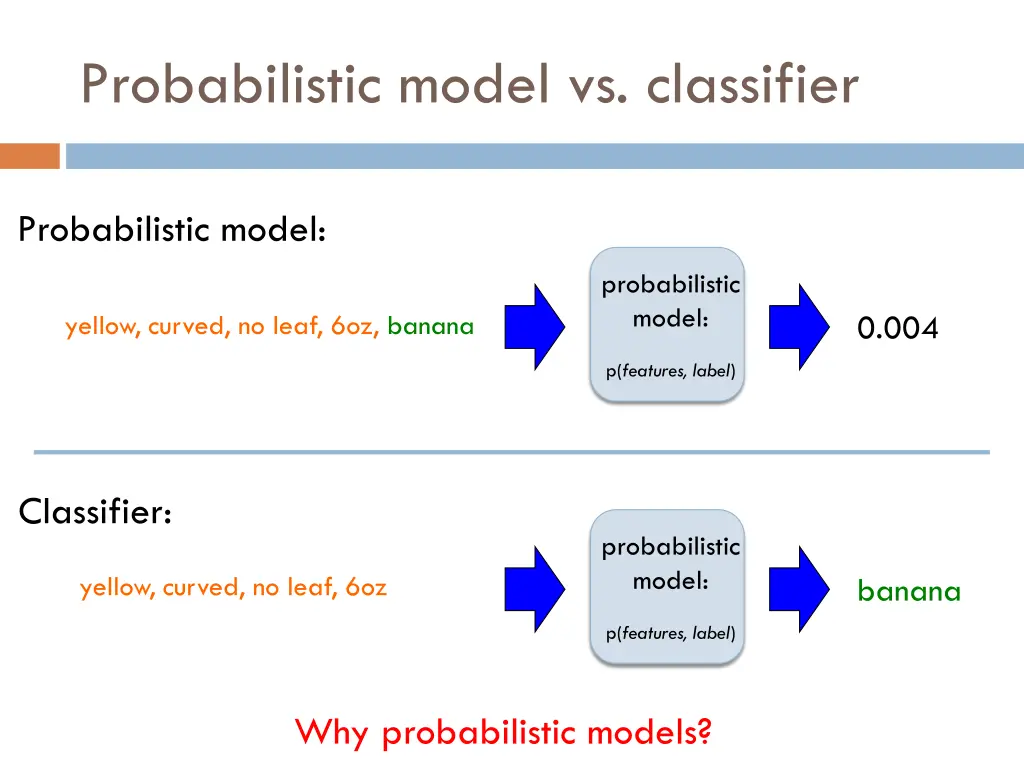 Probabilistic model vs. classifier

Probabilistic model:

yellow, curved, no leaf, 6oz, banana

probabilistic model:

p(features, label)

0.004

Classifier:

yellow, curved, no leaf, 6oz

probabilistic model:

p(features, label)

banana

Why probabilistic models?